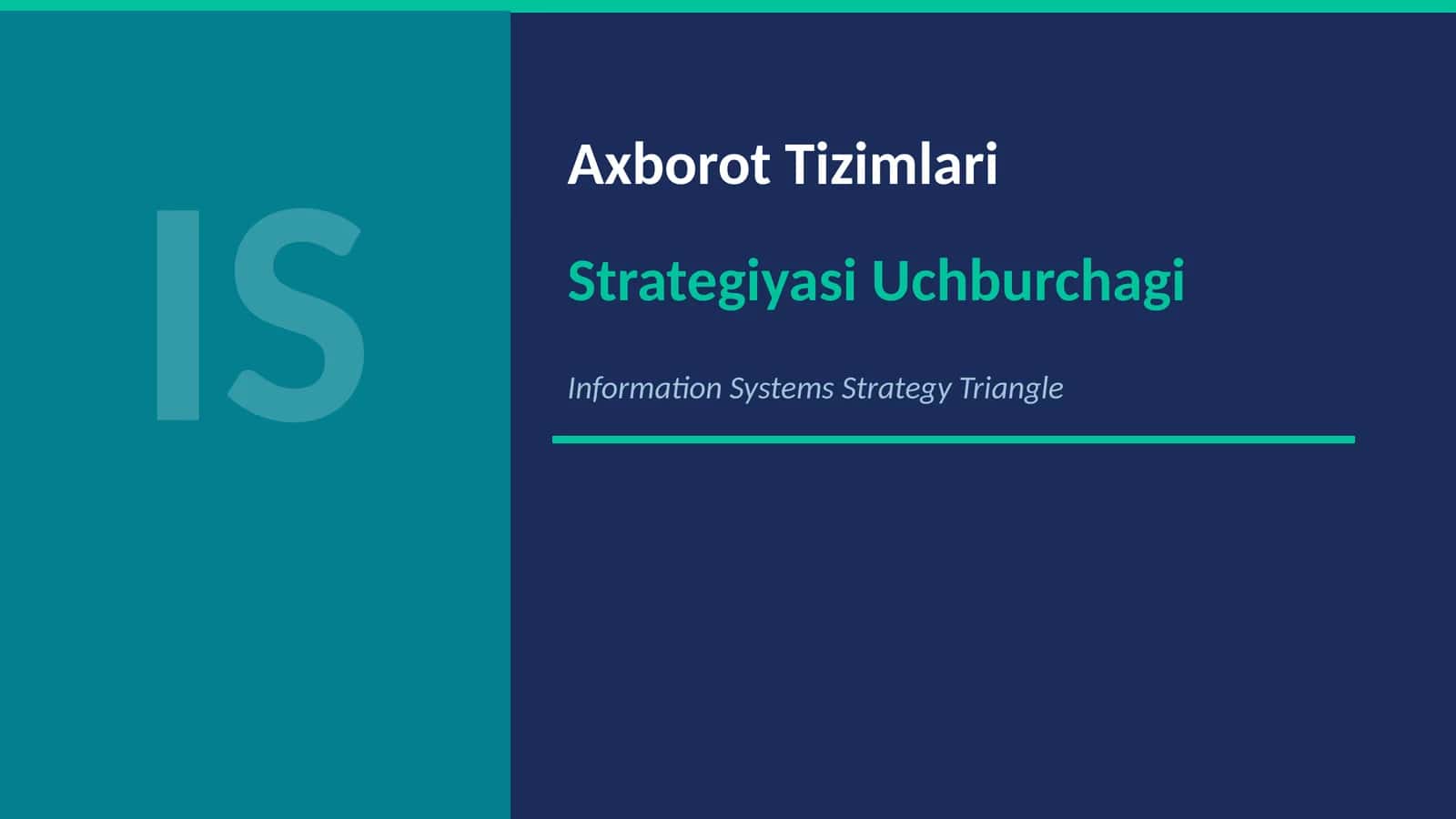 IS

Axborot Tizimlari

Strategiyasi Uchburchagi

Information Systems Strategy Triangle